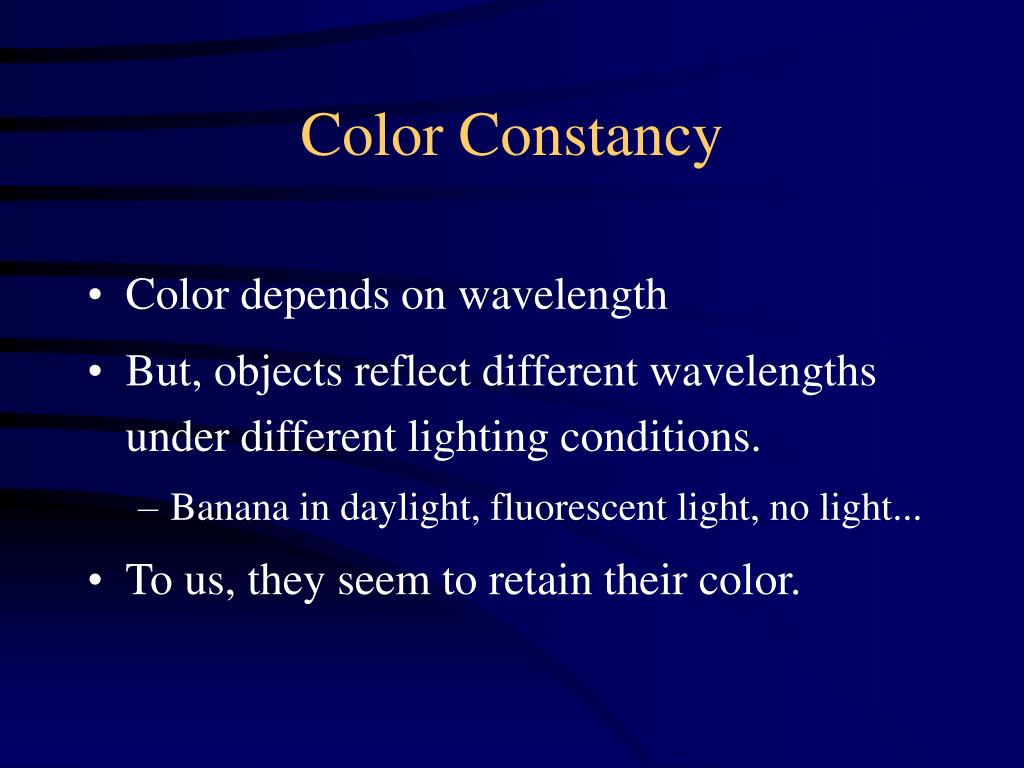 Color Constancy

• Color depends on wavelength
• But, objects reflect different wavelengths under different lighting conditions.
– Banana in daylight, fluorescent light, no light...
• To us, they seem to retain their color.